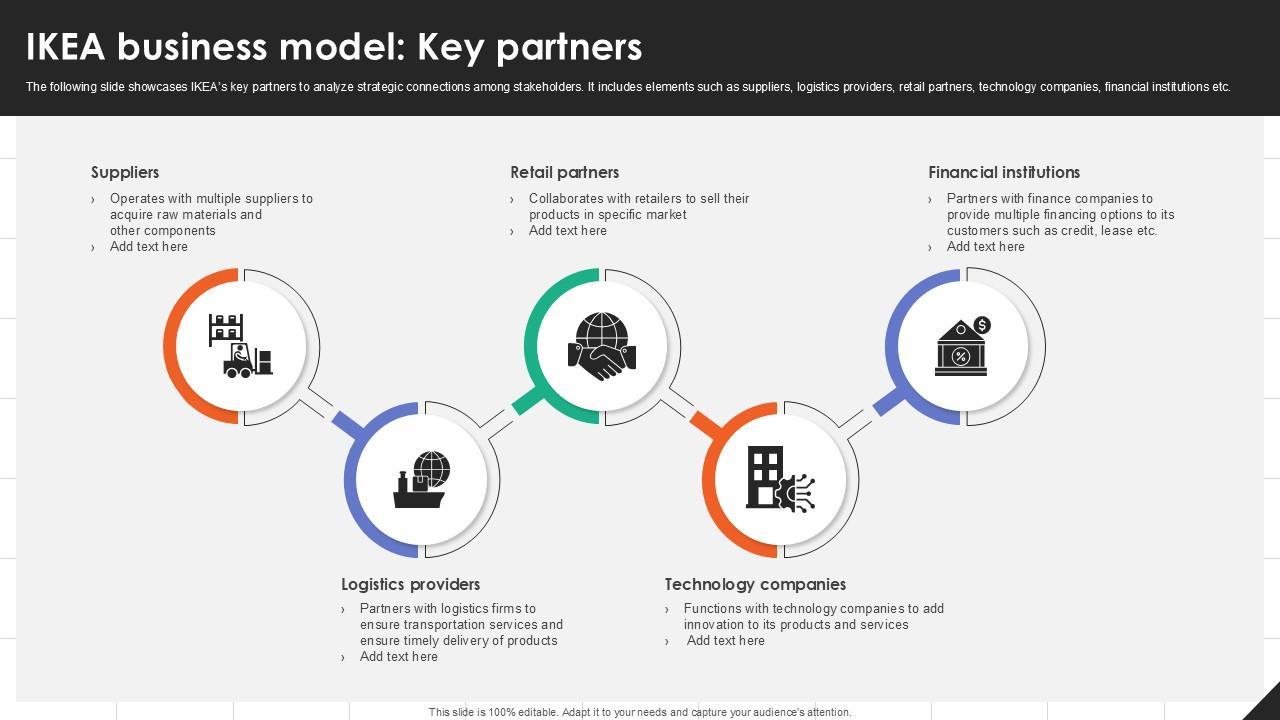 IKEA business model: Key partners

The following slide showcases IKEA's key partners to analyze strategic connections among stakeholders. It includes elements such as suppliers, logistics providers, retail partners, technology companies, financial institutions etc.

Suppliers
› Operates with multiple suppliers to acquire raw materials and other components
› Add text here

Retail partners
› Collaborates with retailers to sell their products in specific market
› Add text here

Financial institutions
› Partners with finance companies to provide multiple financing options to its customers such as credit, lease etc.
› Add text here

Logistics providers
› Partners with logistics firms to ensure transportation services and ensure timely delivery of products
› Add text here

Technology companies
› Functions with technology companies to add innovation to its products and services
› Add text here

This slide is 100% editable. Adapt it to your needs and capture your audience's attention.